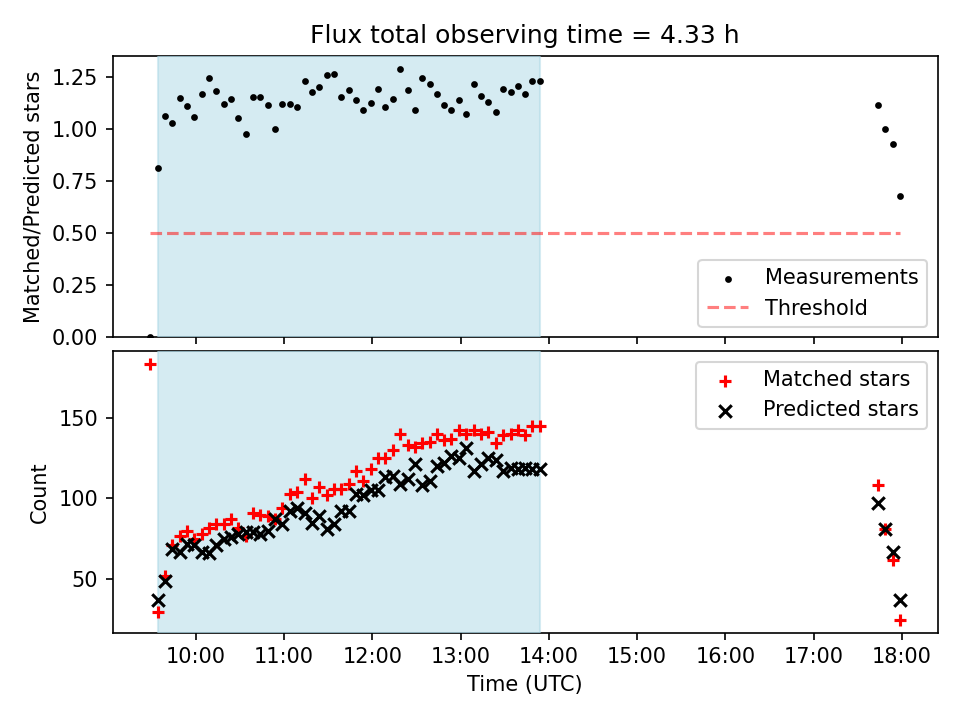 Flux total observing time = 4.33 h

Matched/Predicted stars

1.25
1.00
0.75
0.50
0.25
0.00

Measurements
Threshold

Count

150
100
50

Matched stars
Predicted stars

10:00 11:00 12:00 13:00 14:00 15:00 16:00 17:00 18:00

Time (UTC)